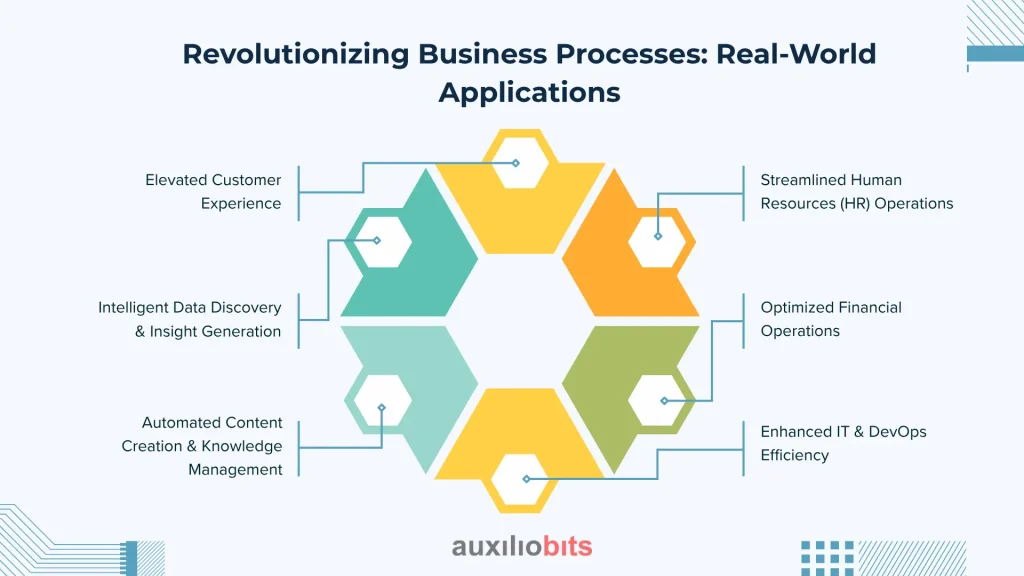 Revolutionizing Business Processes: Real-World Applications

Elevated Customer Experience

Intelligent Data Discovery & Insight Generation

Automated Content Creation & Knowledge Management

Streamlined Human Resources (HR) Operations

Optimized Financial Operations

Enhanced IT & DevOps Efficiency

auxiliobits